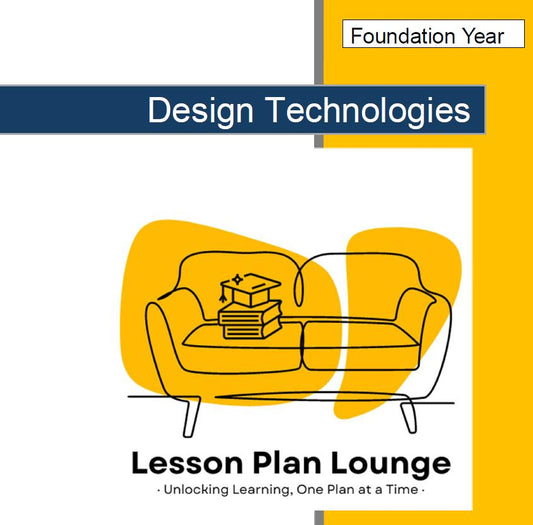 Foundation Year

Design Technologies

Lesson Plan Lounge

· Unlocking Learning, One Plan at a Time ·